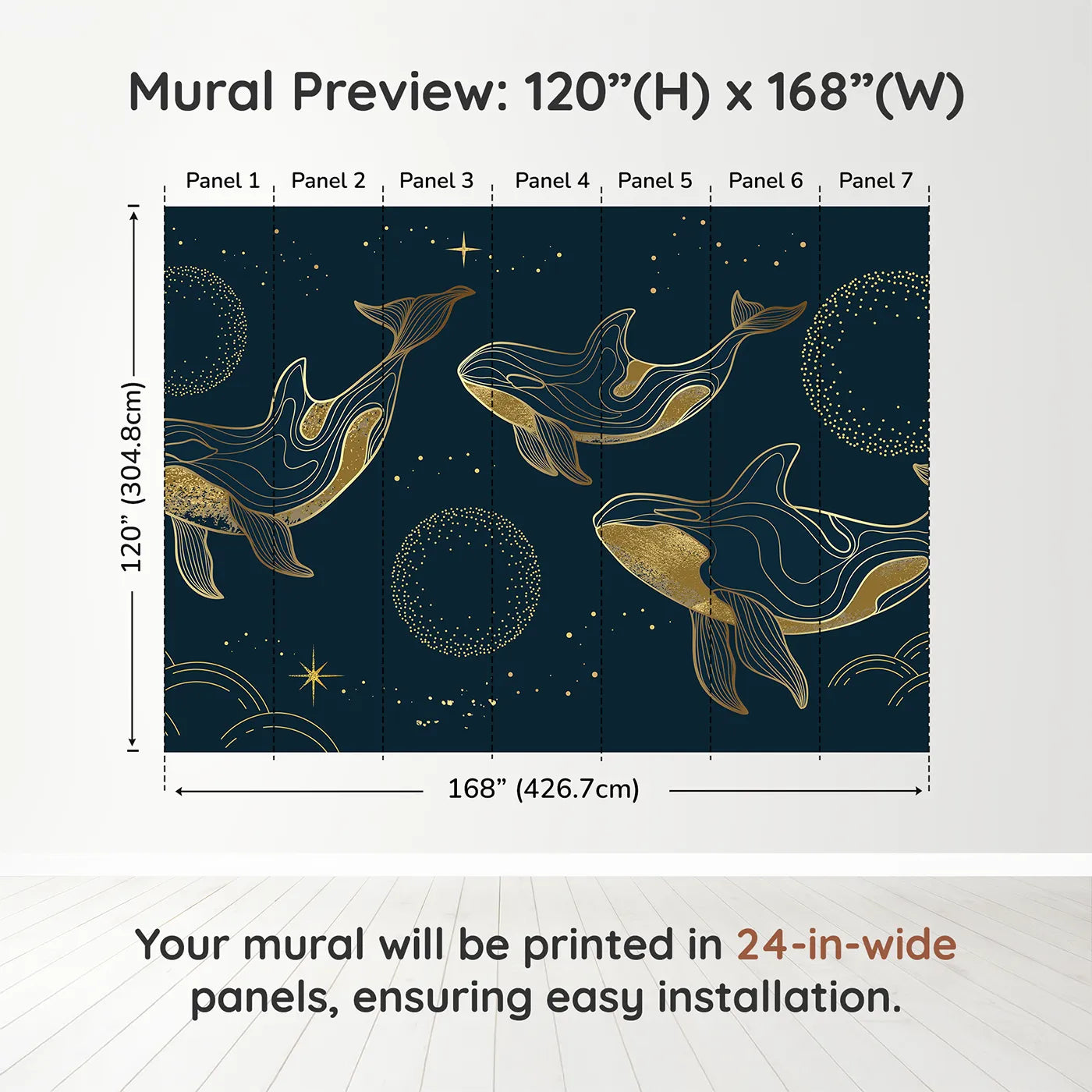 Mural Preview: 120”(H) x 168”(W)

Panel 1 Panel 2 Panel 3 Panel 4 Panel 5 Panel 6 Panel 7

120” (304.8cm)

168” (426.7cm)

Your mural will be printed in 24-in-wide panels, ensuring easy installation.